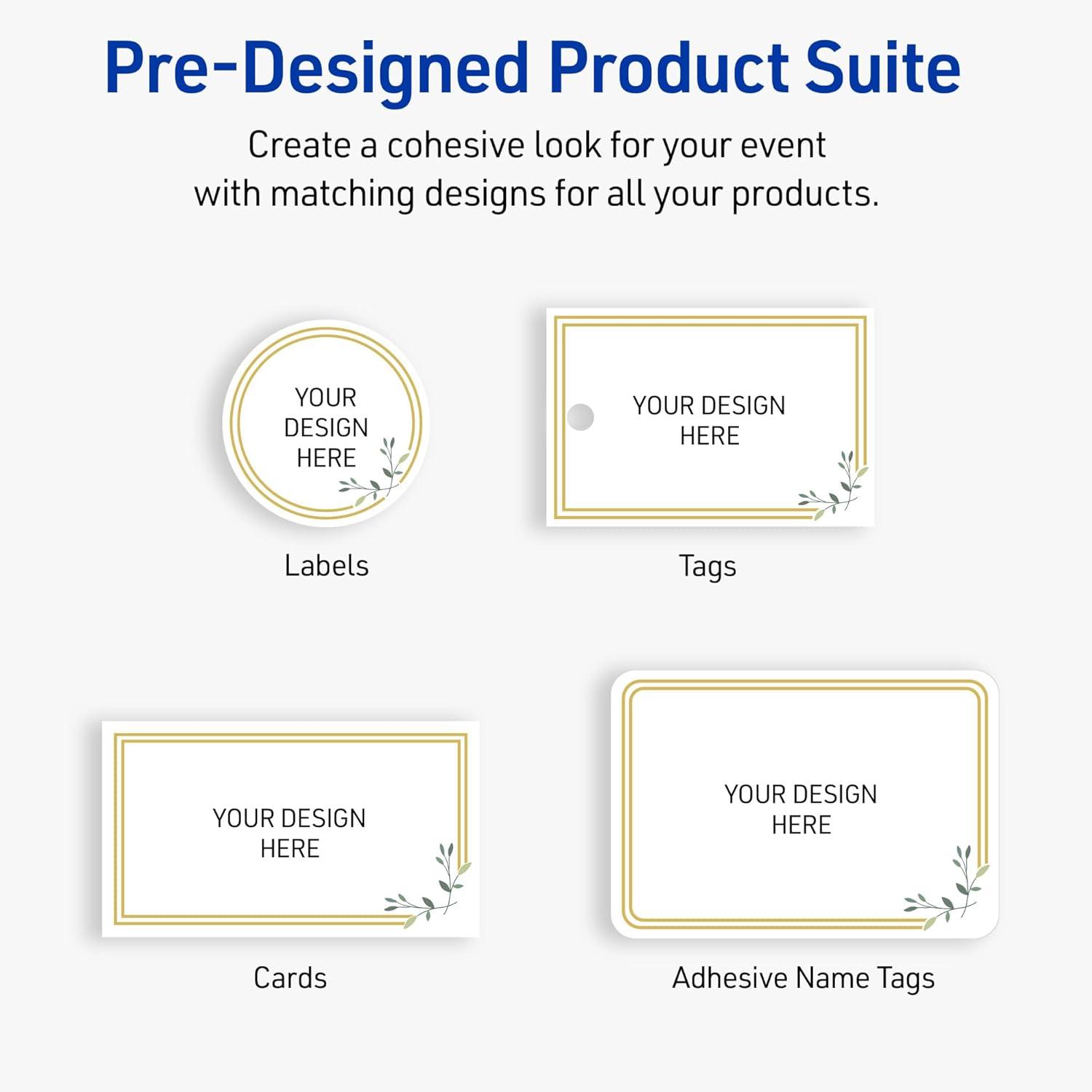 Pre-Designed Product Suite

Create a cohesive look for your event with matching designs for all your products.

YOUR DESIGN HERE

Labels

YOUR DESIGN HERE

Tags

YOUR DESIGN HERE

Cards

YOUR DESIGN HERE

Adhesive Name Tags